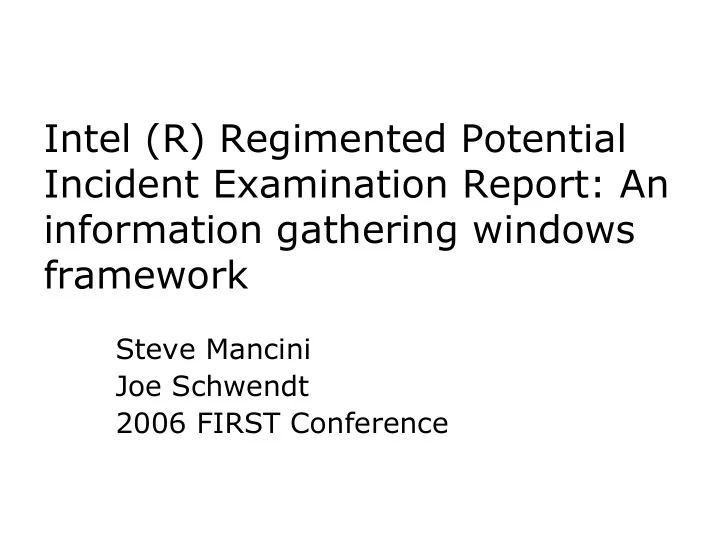 Intel (R) Regimented Potential Incident Examination Report: An information gathering windows framework

Steve Mancini
Joe Schwendt
2006 FIRST Conference